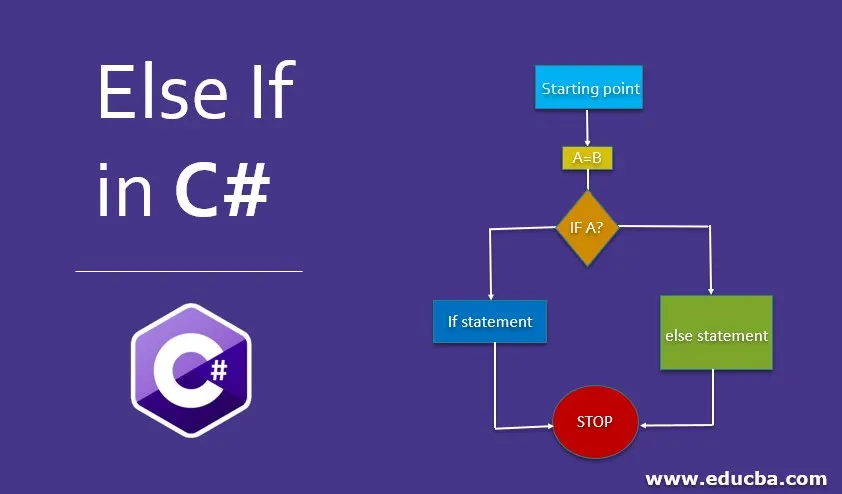 Else If
in C#

C#

Starting point

A=B

IF A?

If statement

else statement

STOP

www.educba.com